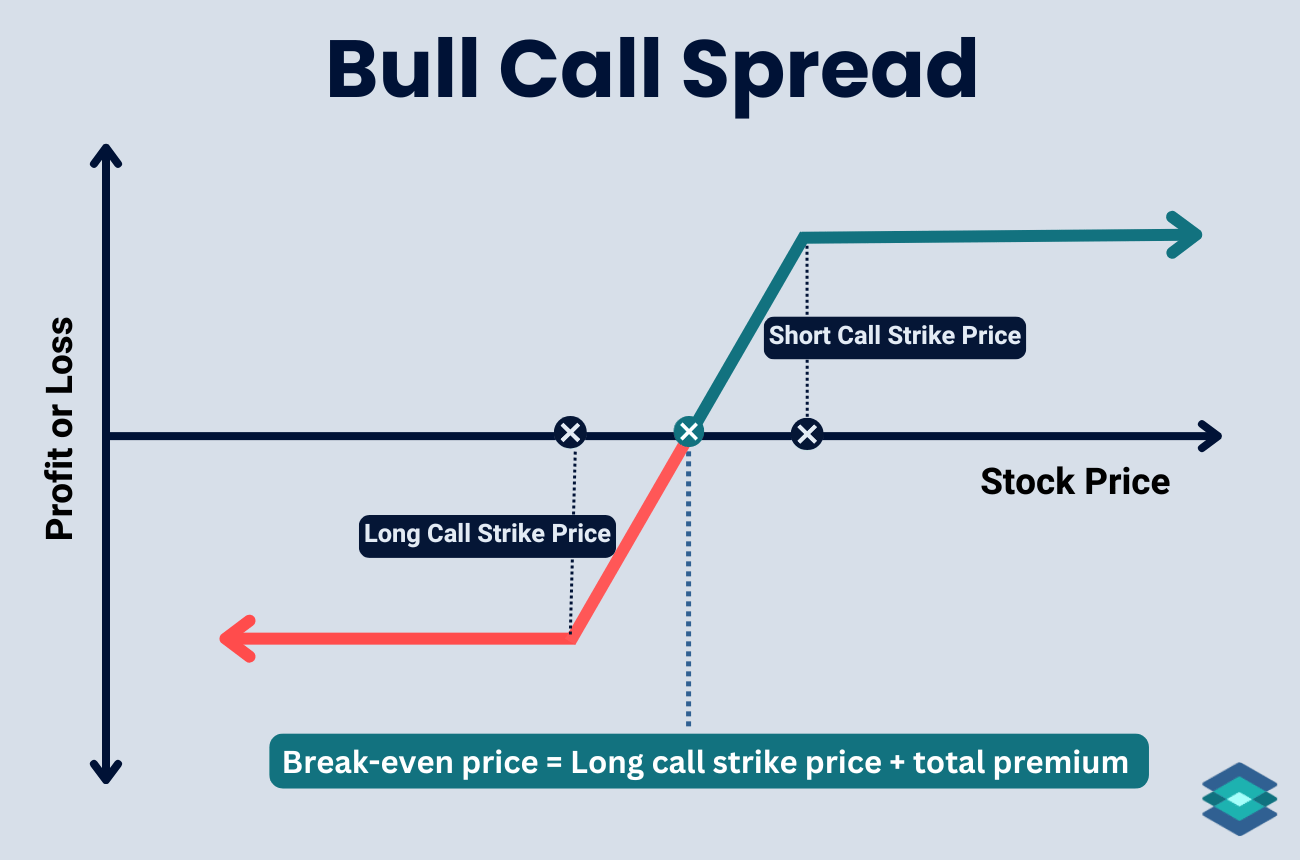 Bull Call Spread

Profit or Loss

Short Call Strike Price

Stock Price

Long Call Strike Price

Break-even price = Long call strike price + total premium